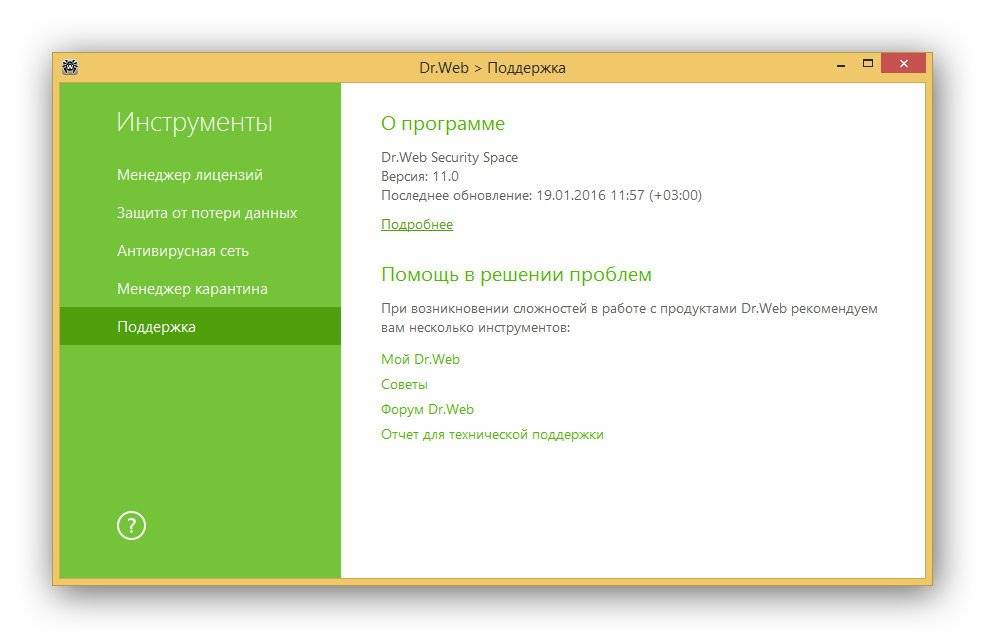 Dr.Web > Поддержка

Инструменты

Менеджер лицензий

Защита от потери данных

Антивирусная сеть

Менеджер карантина

Поддержка

?

О программе

Dr.Web Security Space
Версия: 11.0
Последнее обновление: 19.01.2016 11:57 (+03:00)

Подробнее

Помощь в решении проблем

При возникновении сложностей в работе с продуктами Dr.Web рекомендуем вам несколько инструментов:

Мой Dr.Web

Советы

Форум Dr.Web

Отчет для технической поддержки